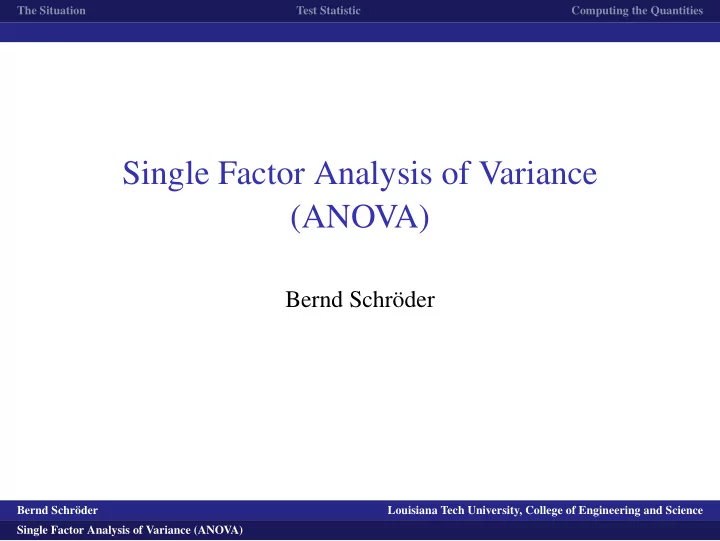 The Situation Test Statistic Computing the Quantities

Single Factor Analysis of Variance (ANOVA)

Bernd Schröder

Bernd Schröder Louisiana Tech University, College of Engineering and Science

Single Factor Analysis of Variance (ANOVA)